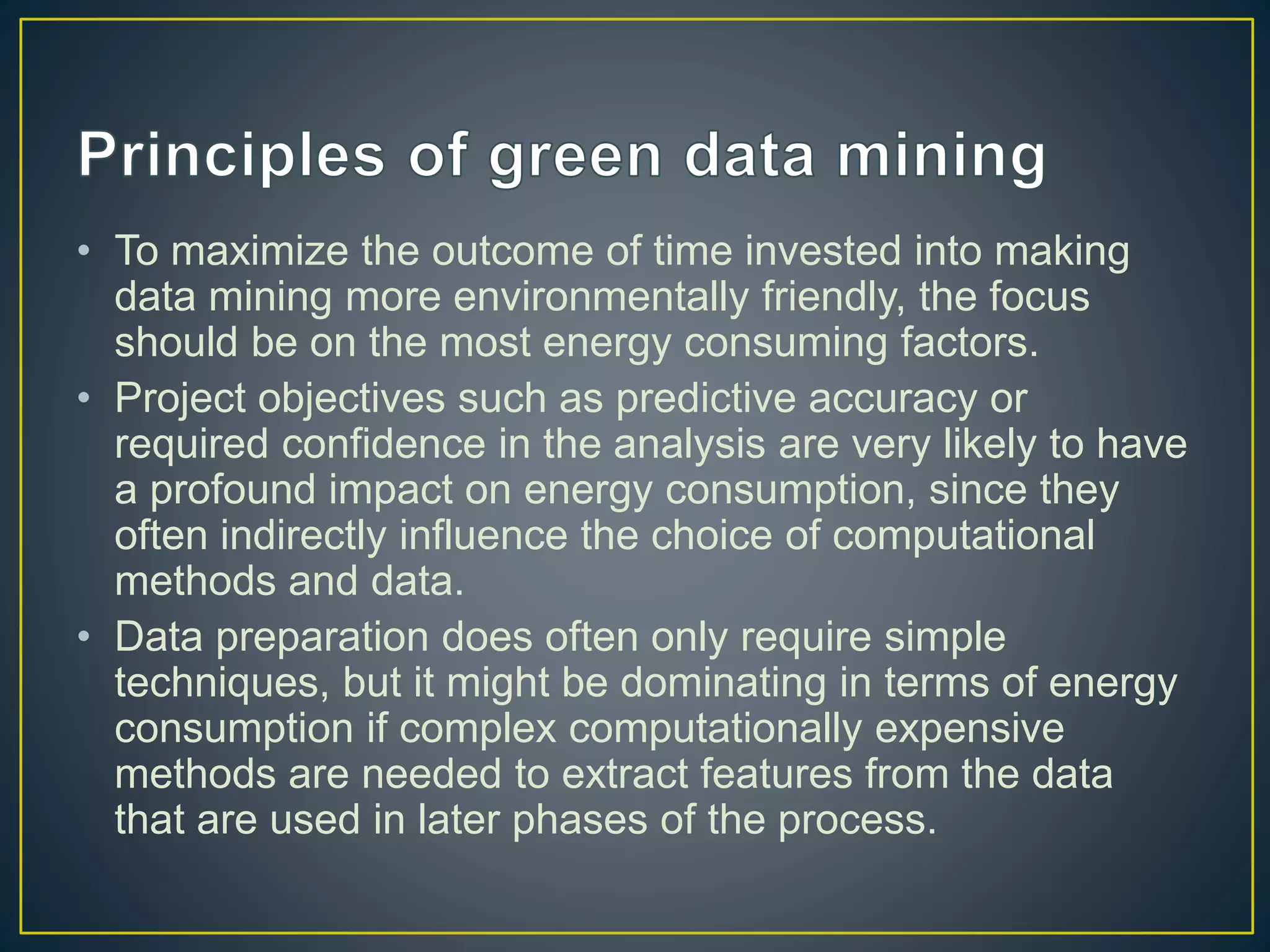 Principles of green data mining

• To maximize the outcome of time invested into making data mining more environmentally friendly, the focus should be on the most energy consuming factors.

• Project objectives such as predictive accuracy or required confidence in the analysis are very likely to have a profound impact on energy consumption, since they often indirectly influence the choice of computational methods and data.

• Data preparation does often only require simple techniques, but it might be dominating in terms of energy consumption if complex computationally expensive methods are needed to extract features from the data that are used in later phases of the process.